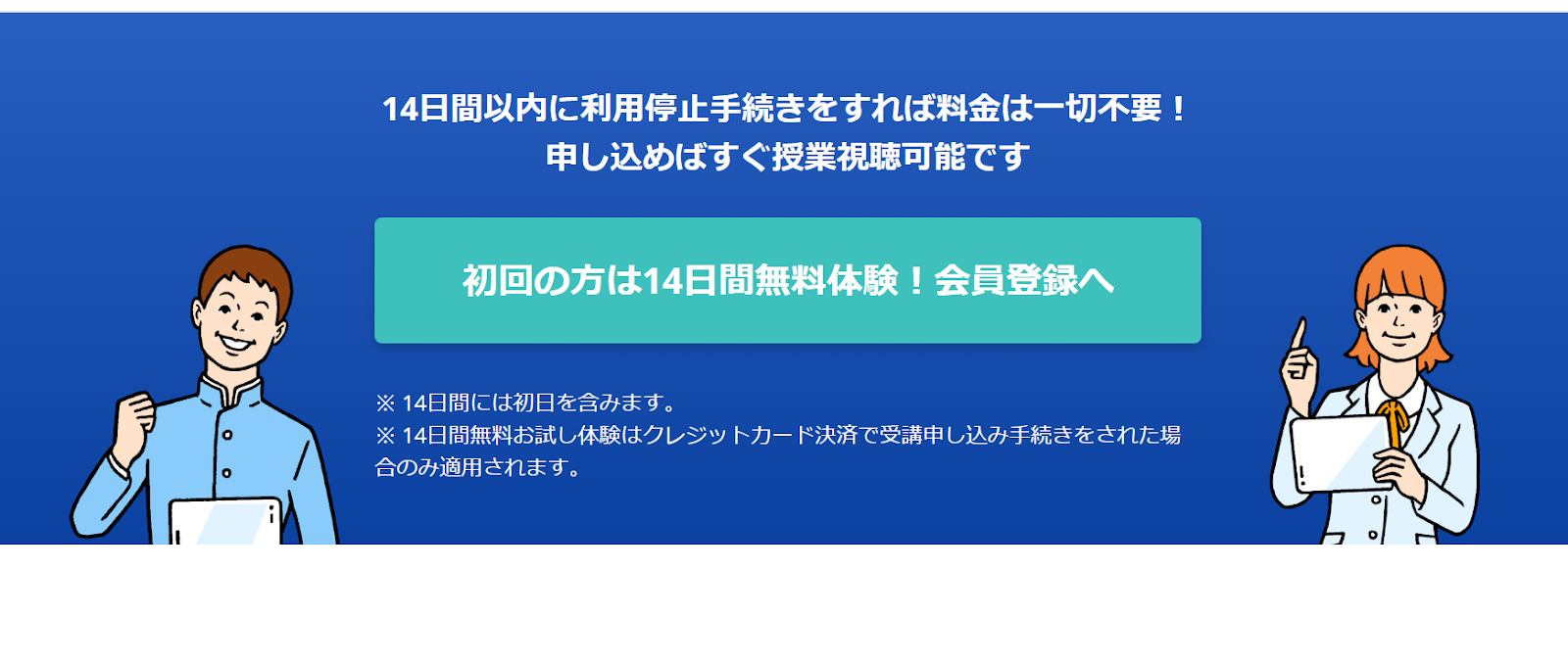 14日間以内に利用停止手続きをすれば料金は一切不要！
申し込めばすぐ授業視聴可能です

初回の方は14日間無料体験！会員登録へ

※ 14日間には初日を含みます。
※ 14日間無料お試し体験はクレジットカード決済で受講申し込み手続きをされた場合のみ適用されます。